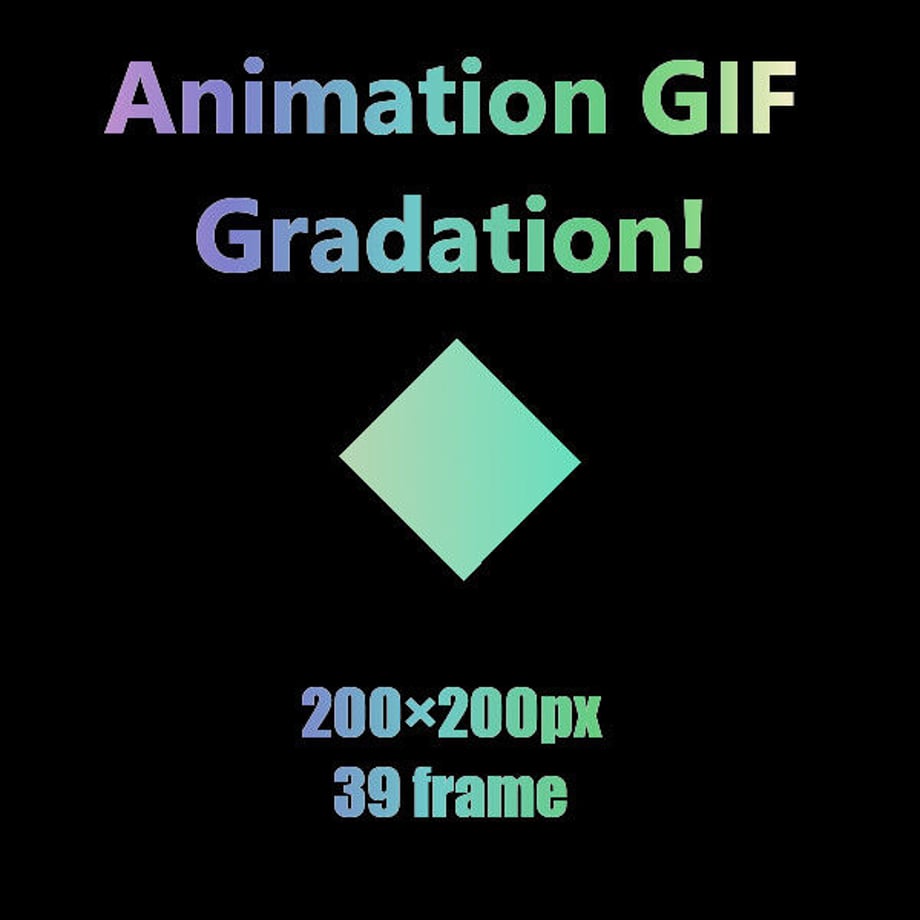 Animation GIF
Gradation!

200×200px
39 frame